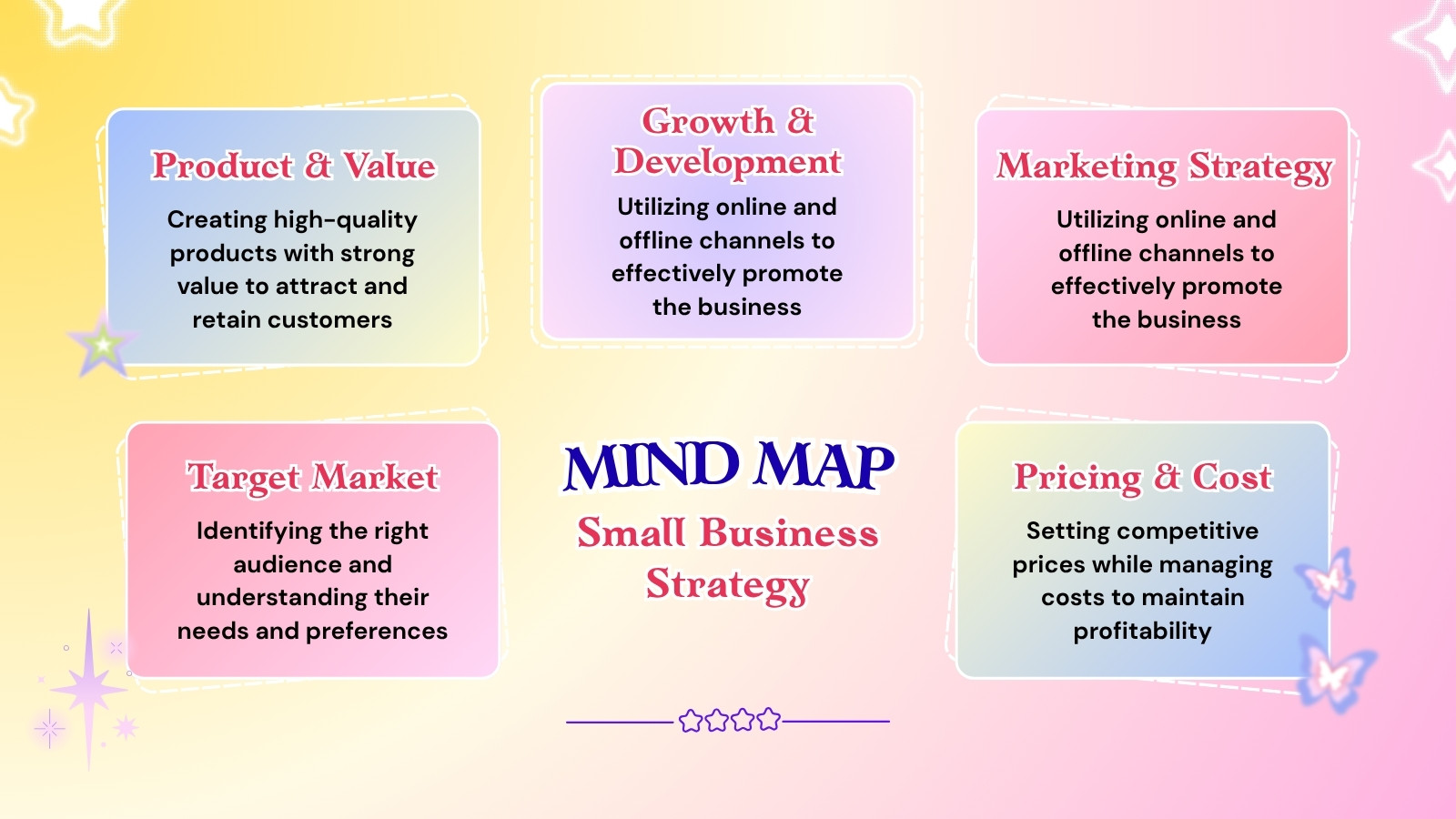 Product & Value

Creating high-quality products with strong value to attract and retain customers

Growth & Development

Utilizing online and offline channels to effectively promote the business

Marketing Strategy

Utilizing online and offline channels to effectively promote the business

Target Market

Identifying the right audience and understanding their needs and preferences

MIND MAP

Small Business Strategy

Pricing & Cost

Setting competitive prices while managing costs to maintain profitability